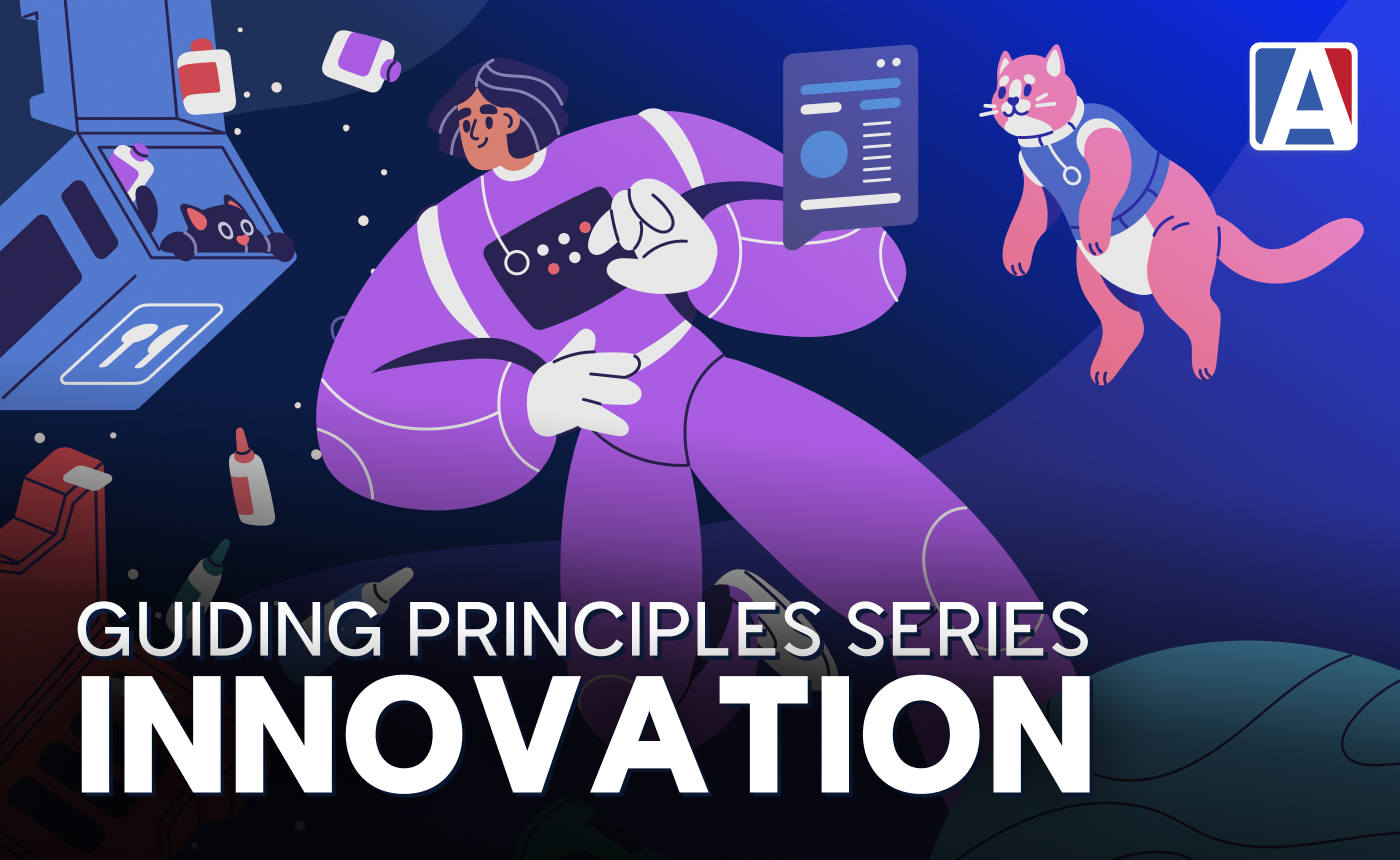 A

GUIDING PRINCIPLES SERIES
INNOVATION